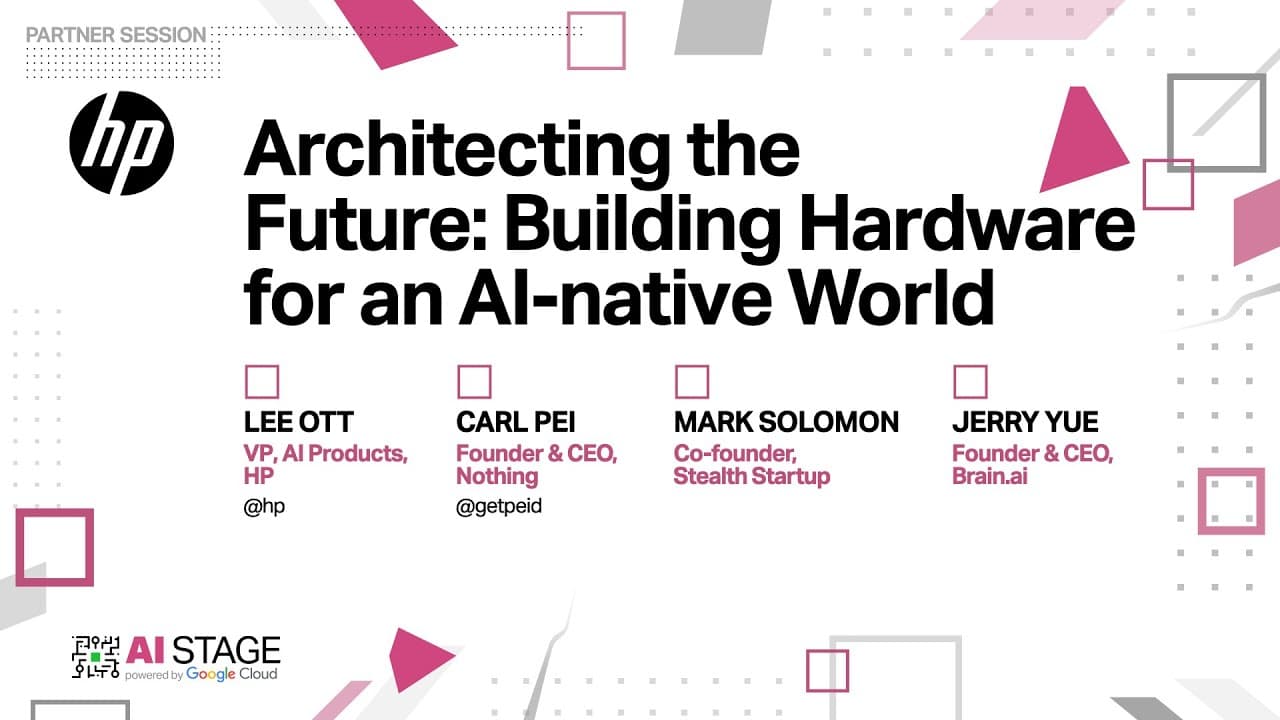 PARTNER SESSION

hp

Architecting the Future: Building Hardware for an AI-native World

LEE OTT
VP, AI Products, HP
@hp

CARL PEI
Founder & CEO, Nothing
@getpeid

MARK SOLOMON
Co-founder, Stealth Startup

JERRY YUE
Founder & CEO, Brain.ai

AI STAGE
powered by Google Cloud